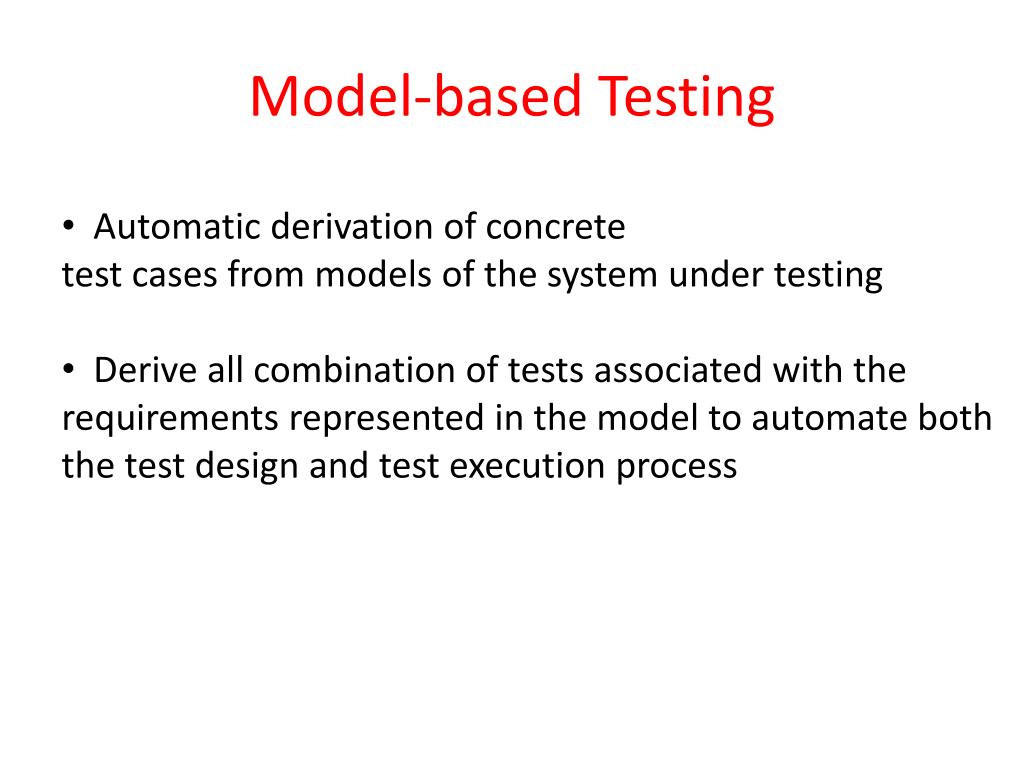 Model-based Testing

• Automatic derivation of concrete test cases from models of the system under testing

• Derive all combination of tests associated with the requirements represented in the model to automate both the test design and test execution process